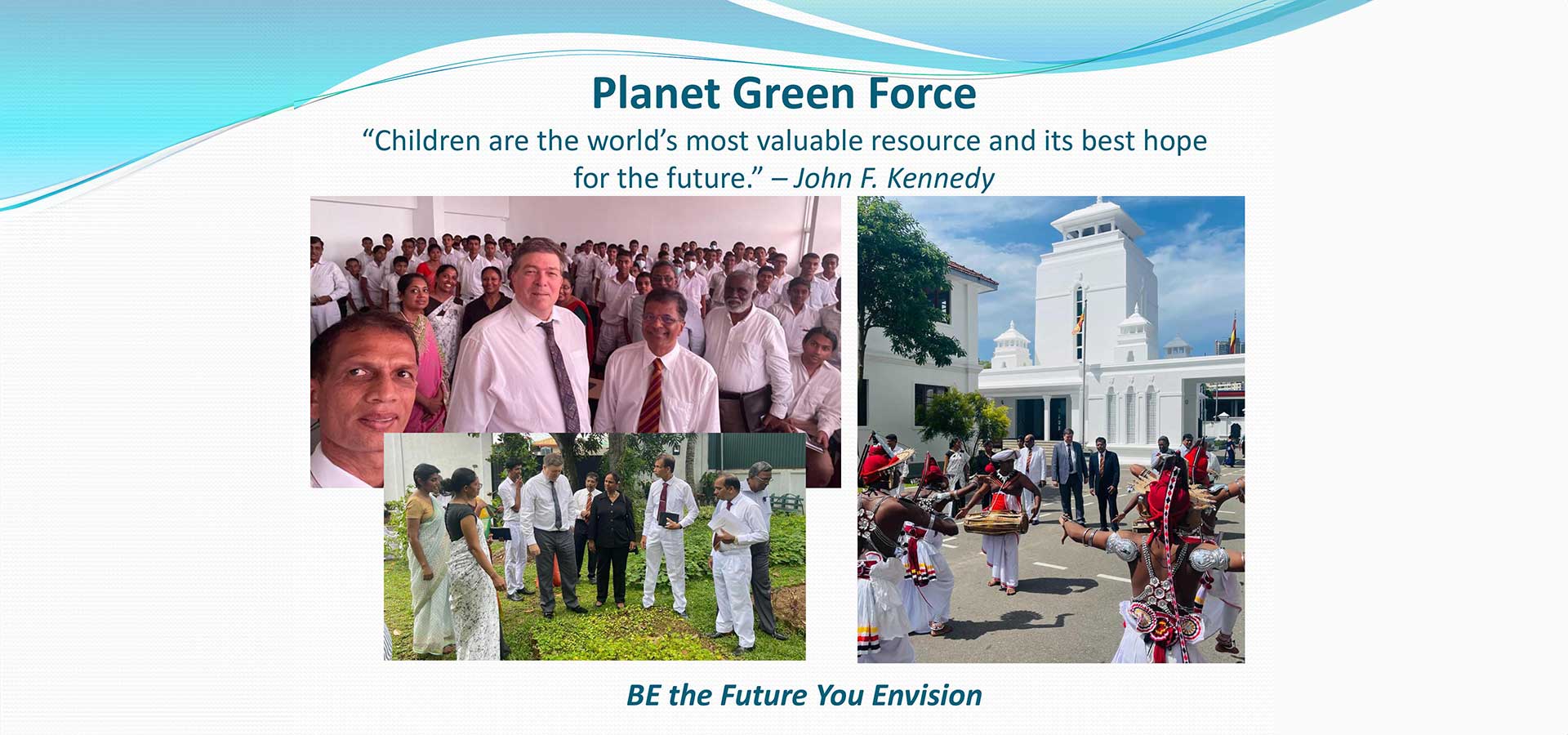 Planet Green Force

“Children are the world’s most valuable resource and its best hope for the future.” – John F. Kennedy

BE the Future You Envision